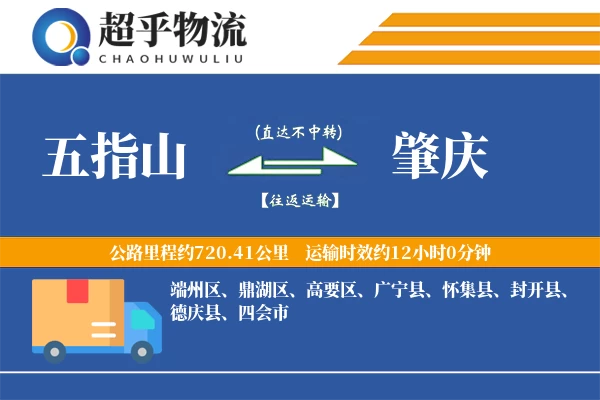 超乎物流
CHAOHUWULIU

五指山

(直达不中转)

【往返运输】

肇庆

公路里程约720.41公里　运输时效约12小时0分钟

端州区、鼎湖区、高要区、广宁县、怀集县、封开县、德庆县、四会市